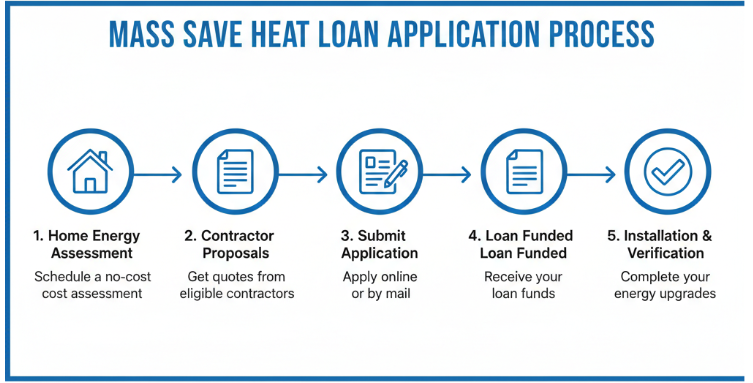 MASS SAVE HEAT LOAN APPLICATION PROCESS

1. Home Energy Assessment
Schedule a no-cost cost assessment

2. Contractor Proposals
Get quotes from eligible contractors

3. Submit Application
Apply online or by mail

4. Loan Funded Loan Funded
Receive your loan funds

5. Installation & Verification
Complete your energy upgrades